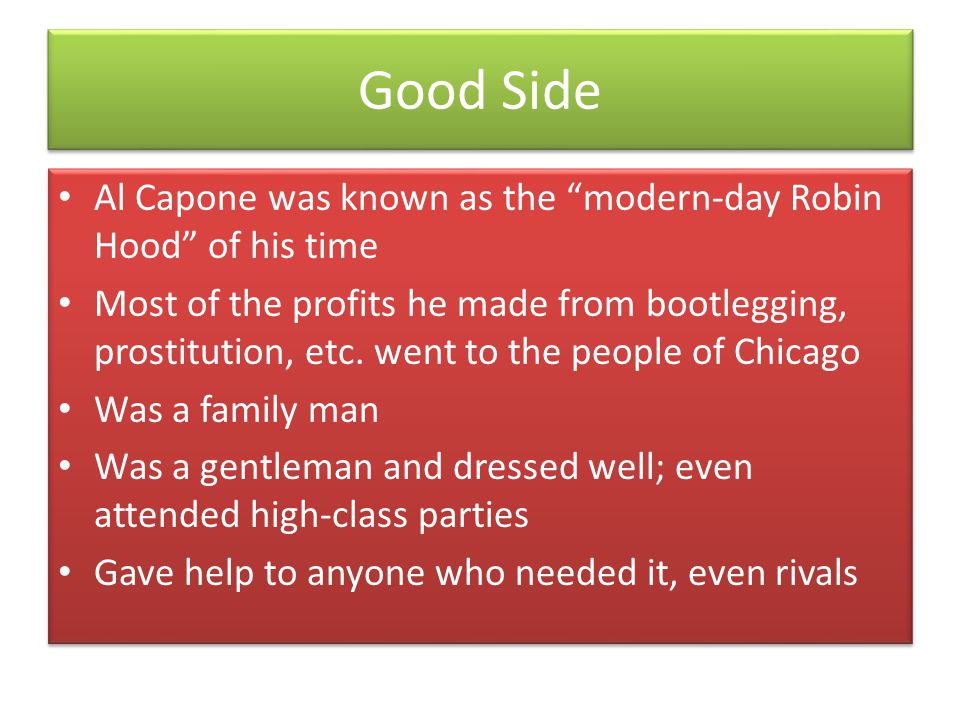 Good Side

• Al Capone was known as the “modern-day Robin Hood” of his time
• Most of the profits he made from bootlegging, prostitution, etc. went to the people of Chicago
• Was a family man
• Was a gentleman and dressed well; even attended high-class parties
• Gave help to anyone who needed it, even rivals